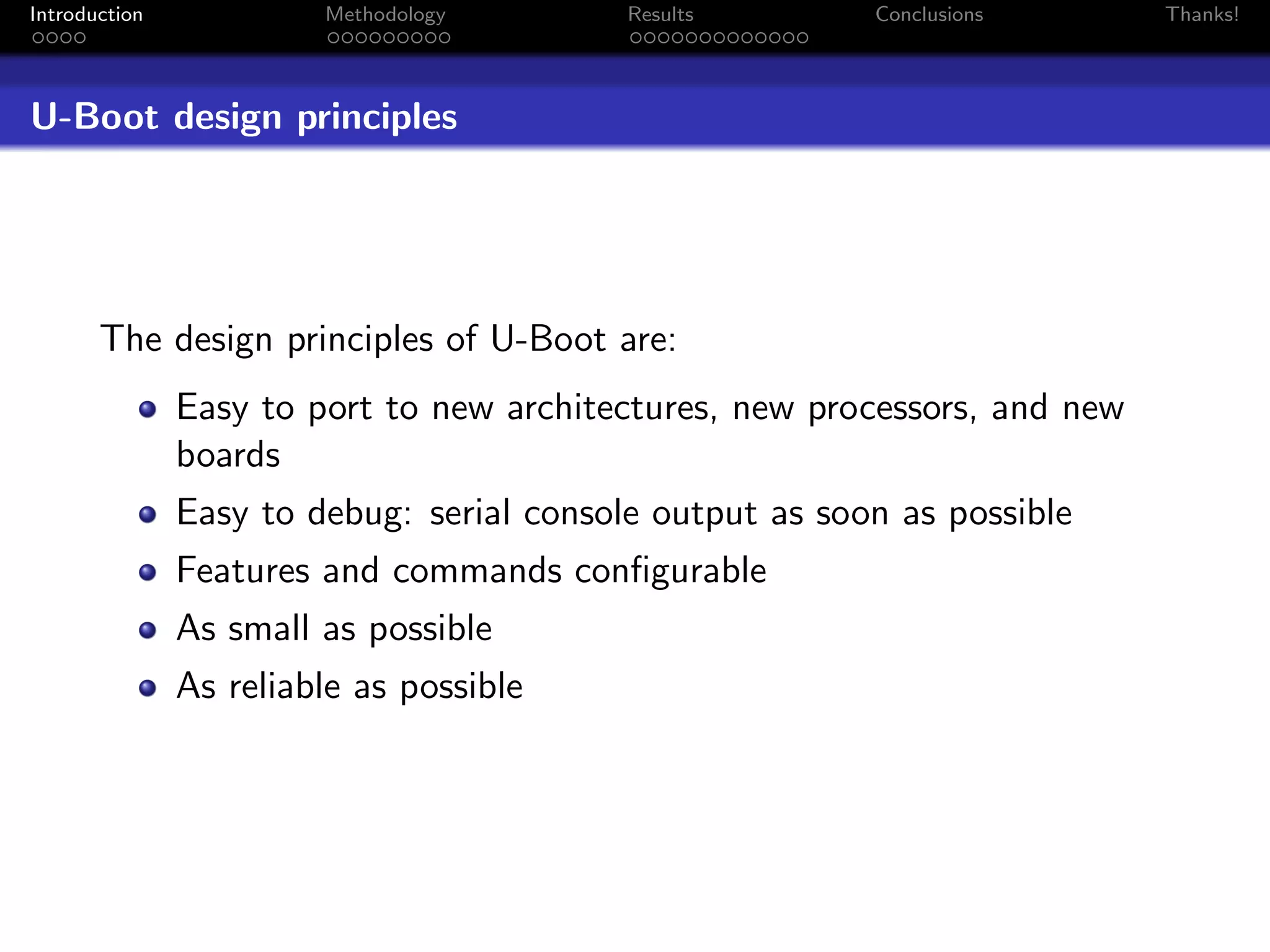 Introduction Methodology Results Conclusions Thanks!

U-Boot design principles

The design principles of U-Boot are:

- Easy to port to new architectures, new processors, and new boards
- Easy to debug: serial console output as soon as possible
- Features and commands configurable
- As small as possible
- As reliable as possible